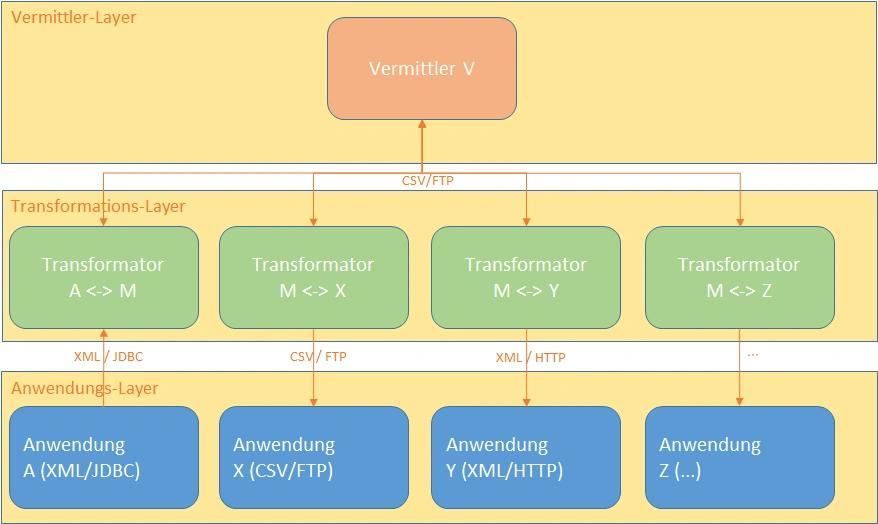 Vermittler-Layer

Vermittler V

CSV/FTP

Transformations-Layer

Transformator
A <-> M

Transformator
M <-> X

Transformator
M <-> Y

Transformator
M <-> Z

XML / JDBC

CSV / FTP

XML / HTTP

...

Anwendungs-Layer

Anwendung
A (XML/JDBC)

Anwendung
X (CSV/FTP)

Anwendung
Y (XML/HTTP)

Anwendung
Z (...)